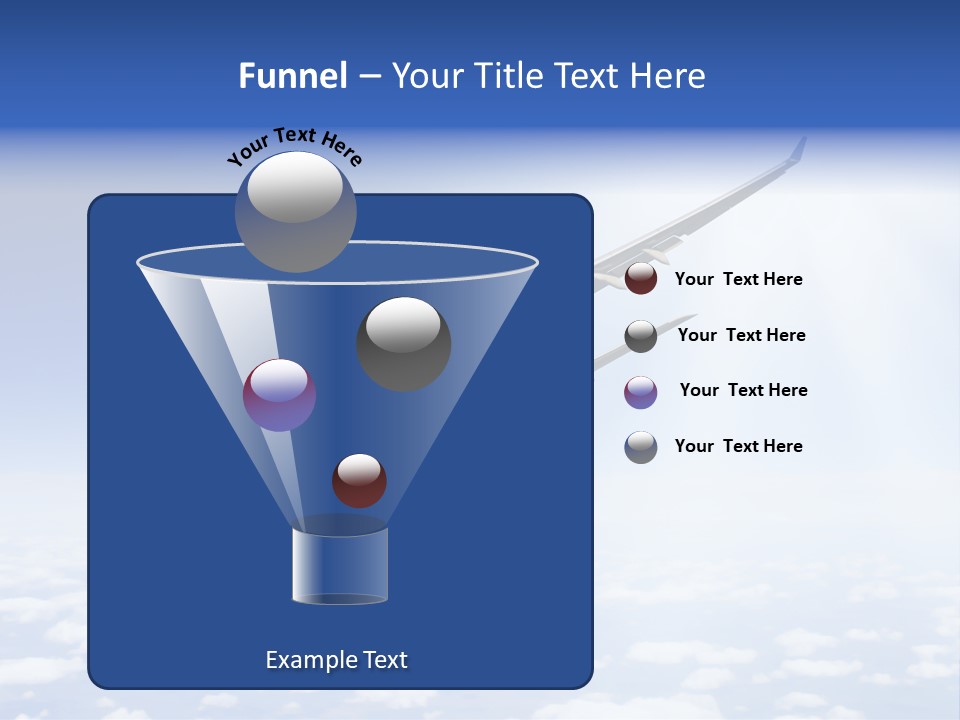 Funnel – Your Title Text Here

Your Text Here

Your Text Here

Your Text Here

Your Text Here

Your Text Here

Example Text